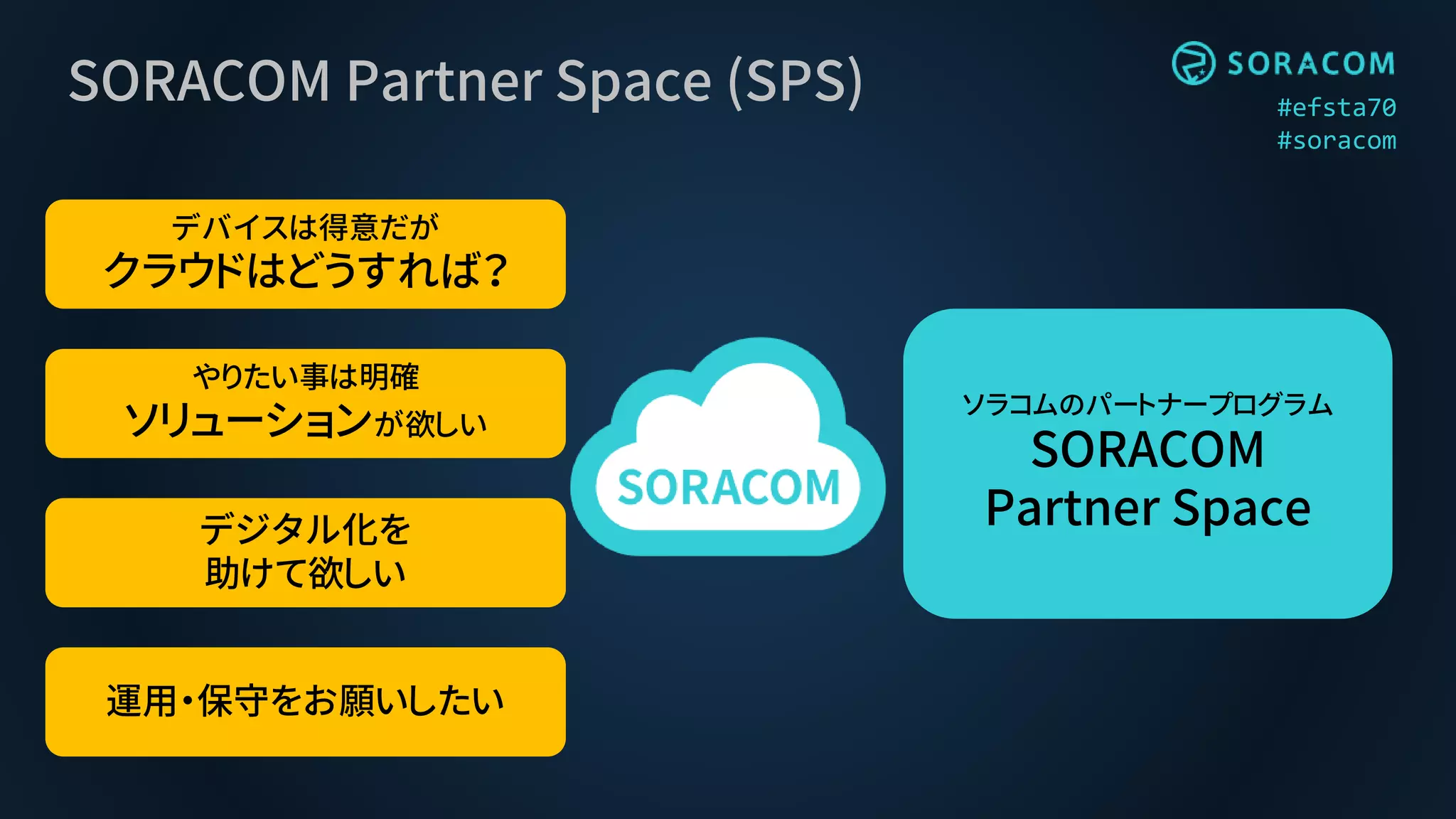 SORACOM Partner Space (SPS)

SORACOM
#efsta70
#soracom

デバイスは得意だが
クラウドはどうすれば?

やりたい事は明確
ソリューションが欲しい

デジタル化を
助けて欲しい

運用・保守をお願いしたい

SORACOM

ソラコムのパートナープログラム
SORACOM
Partner Space